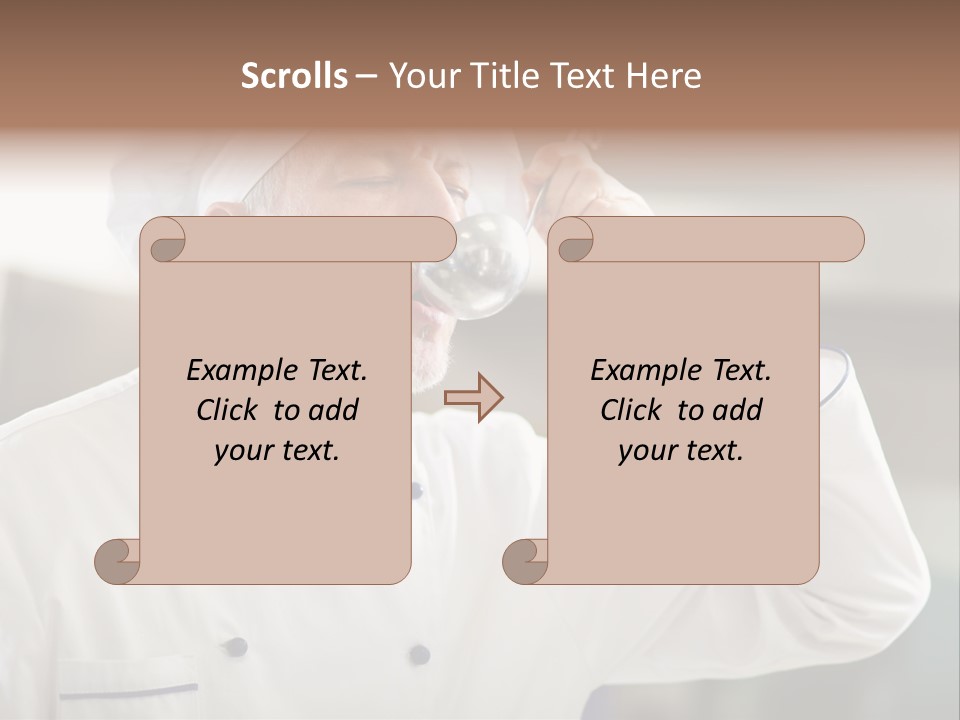 Scrolls – Your Title Text Here

Example Text. Click to add your text.

Example Text. Click to add your text.